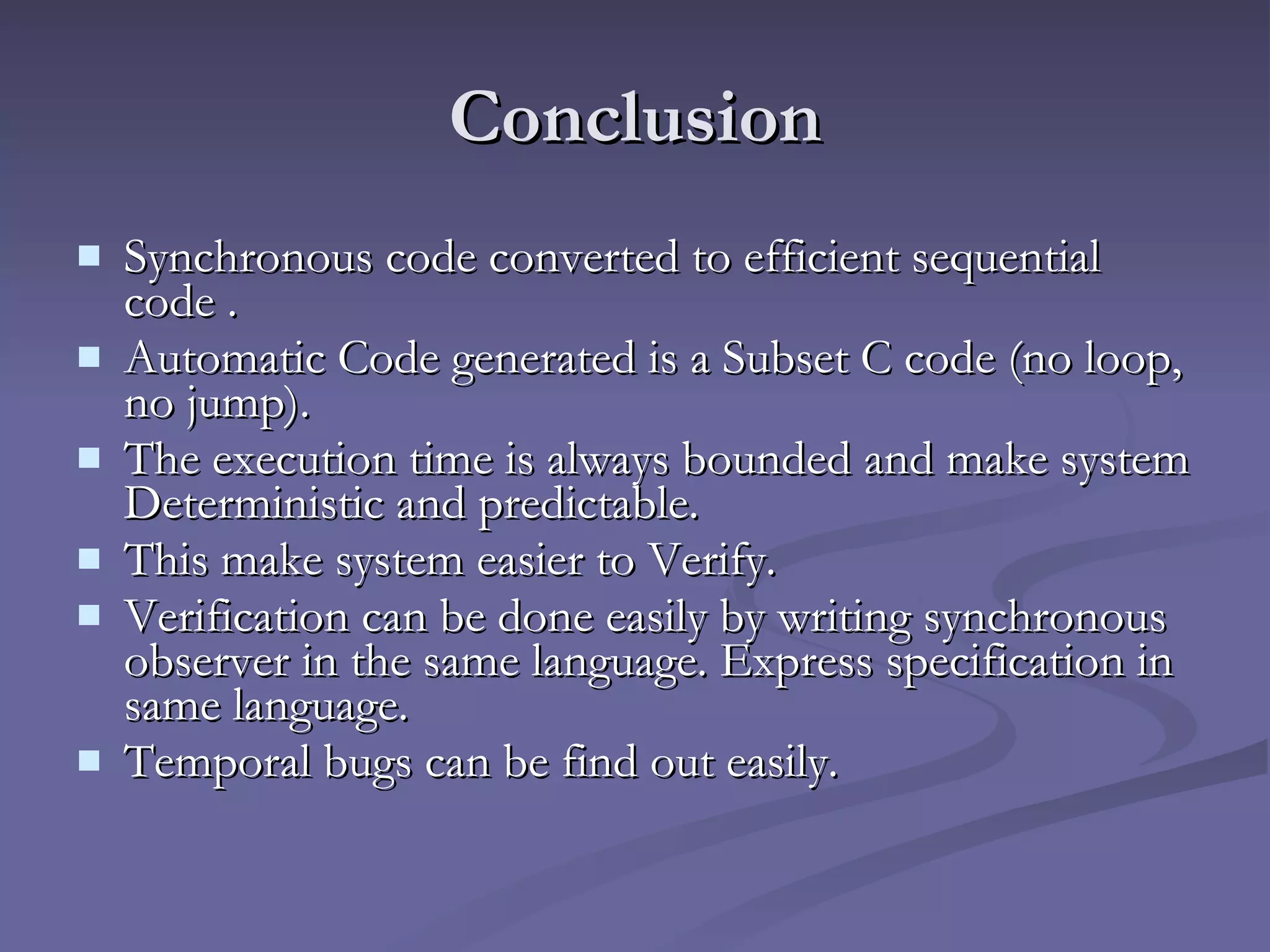 Conclusion

- Synchronous code converted to efficient sequential code .
- Automatic Code generated is a Subset C code (no loop, no jump).
- The execution time is always bounded and make system Deterministic and predictable.
- This make system easier to Verify.
- Verification can be done easily by writing synchronous observer in the same language. Express specification in same language.
- Temporal bugs can be find out easily.